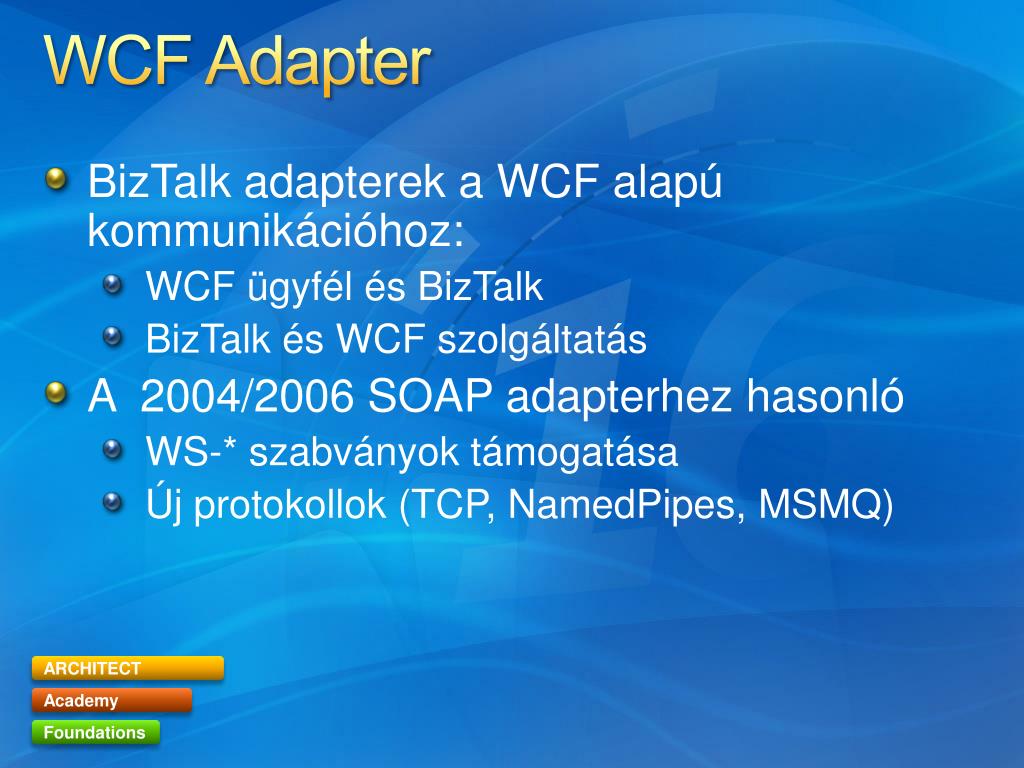 WCF Adapter

BizTalk adapterek a WCF alapú kommunikációhoz:

WCF ügyfél és BizTalk

BizTalk és WCF szolgáltatás

A 2004/2006 SOAP adapterhez hasonló

WS-* szabványok támogatása

Új protokollok (TCP, NamedPipes, MSMQ)

ARCHITECT
Academy
Foundations